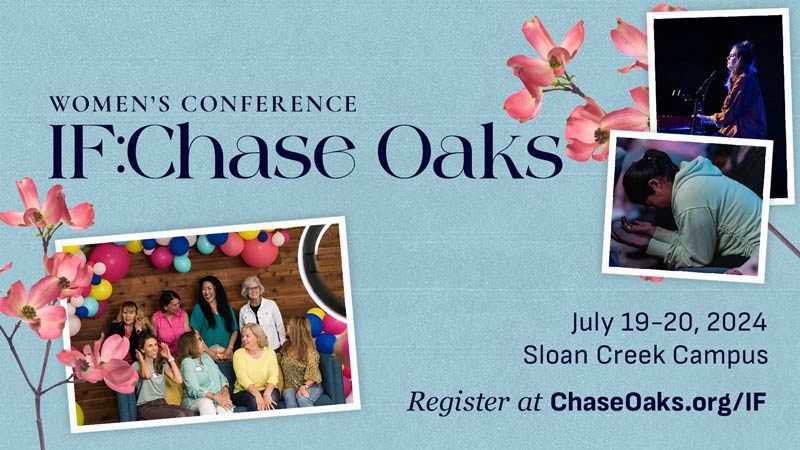 WOMEN'S CONFERENCE
IF:Chase Oaks

July 19–20, 2024
Sloan Creek Campus

Register at ChaseOaks.org/IF